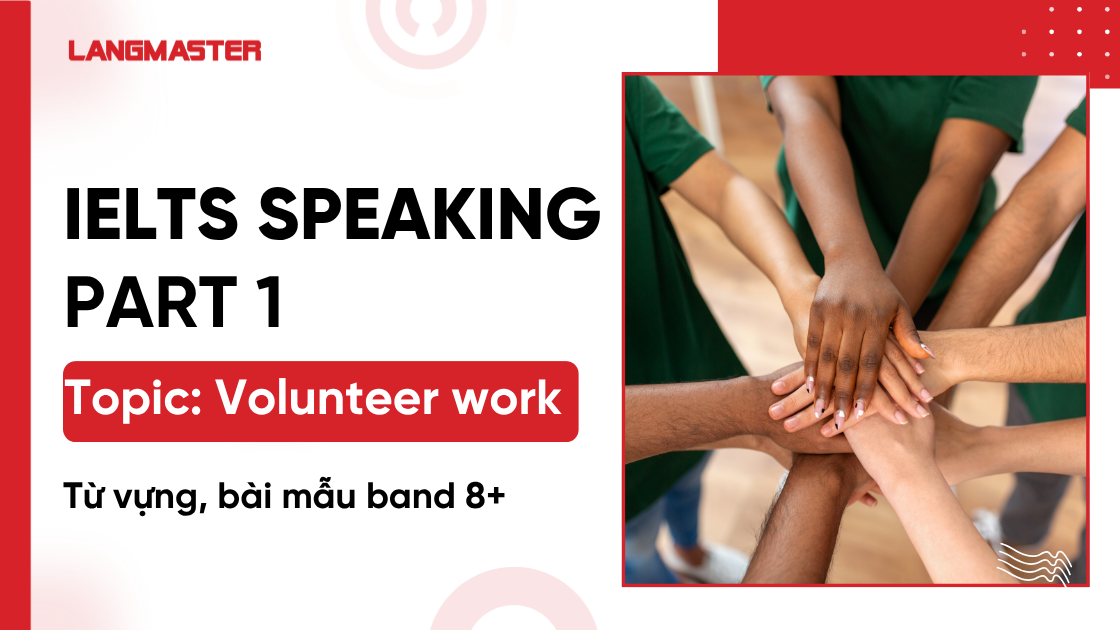 LANGMASTER

IELTS SPEAKING PART 1

Topic: Volunteer work

Từ vựng, bài mẫu band 8+